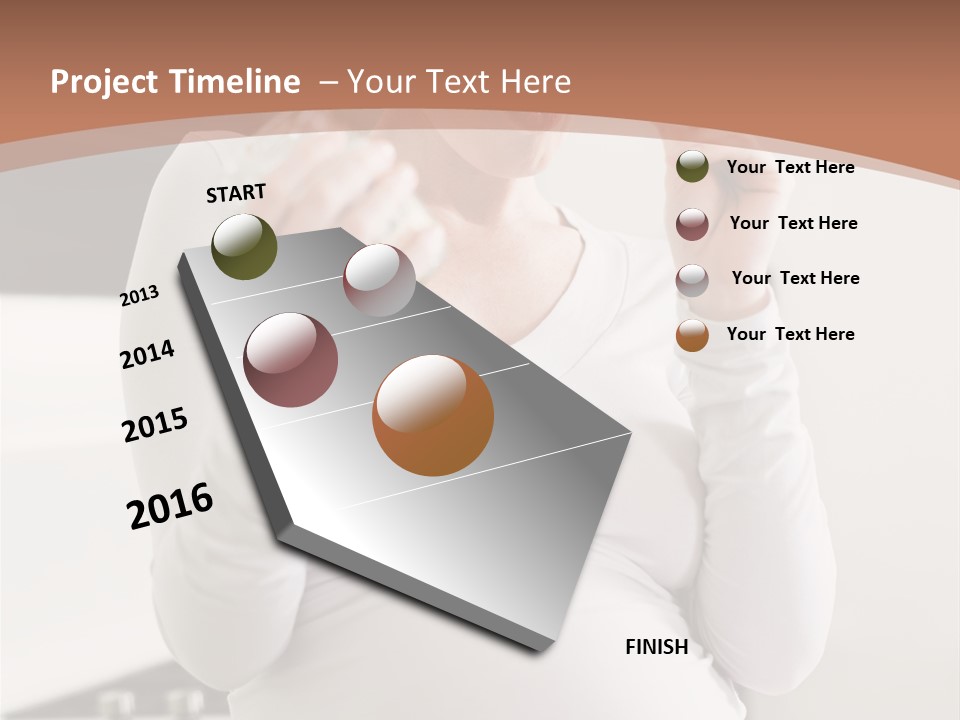 Project Timeline – Your Text Here

START

2013

2014

2015

2016

FINISH

Your Text Here

Your Text Here

Your Text Here

Your Text Here